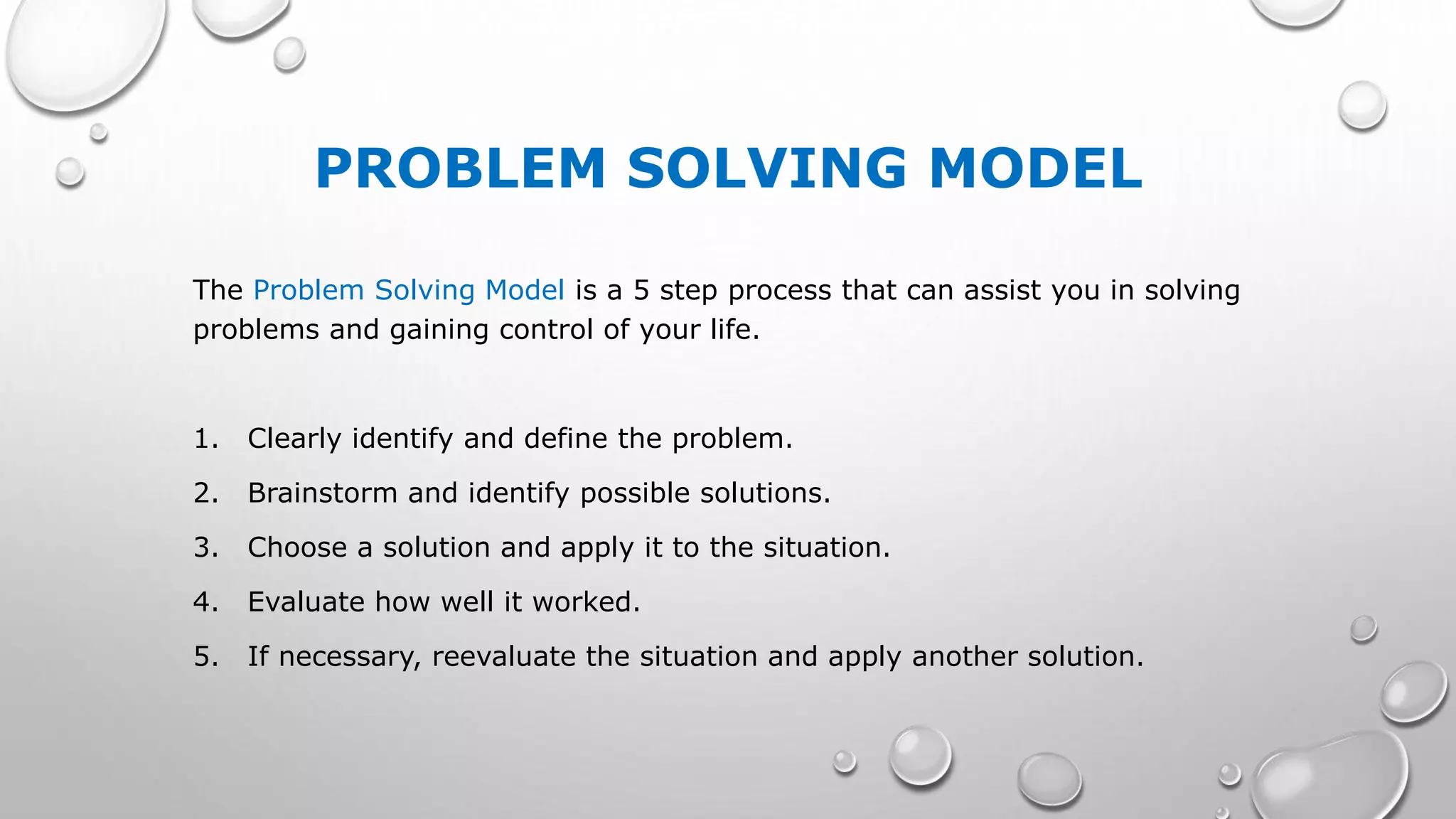 PROBLEM SOLVING MODEL

The Problem Solving Model is a 5 step process that can assist you in solving problems and gaining control of your life.

1. Clearly identify and define the problem.
2. Brainstorm and identify possible solutions.
3. Choose a solution and apply it to the situation.
4. Evaluate how well it worked.
5. If necessary, reevaluate the situation and apply another solution.